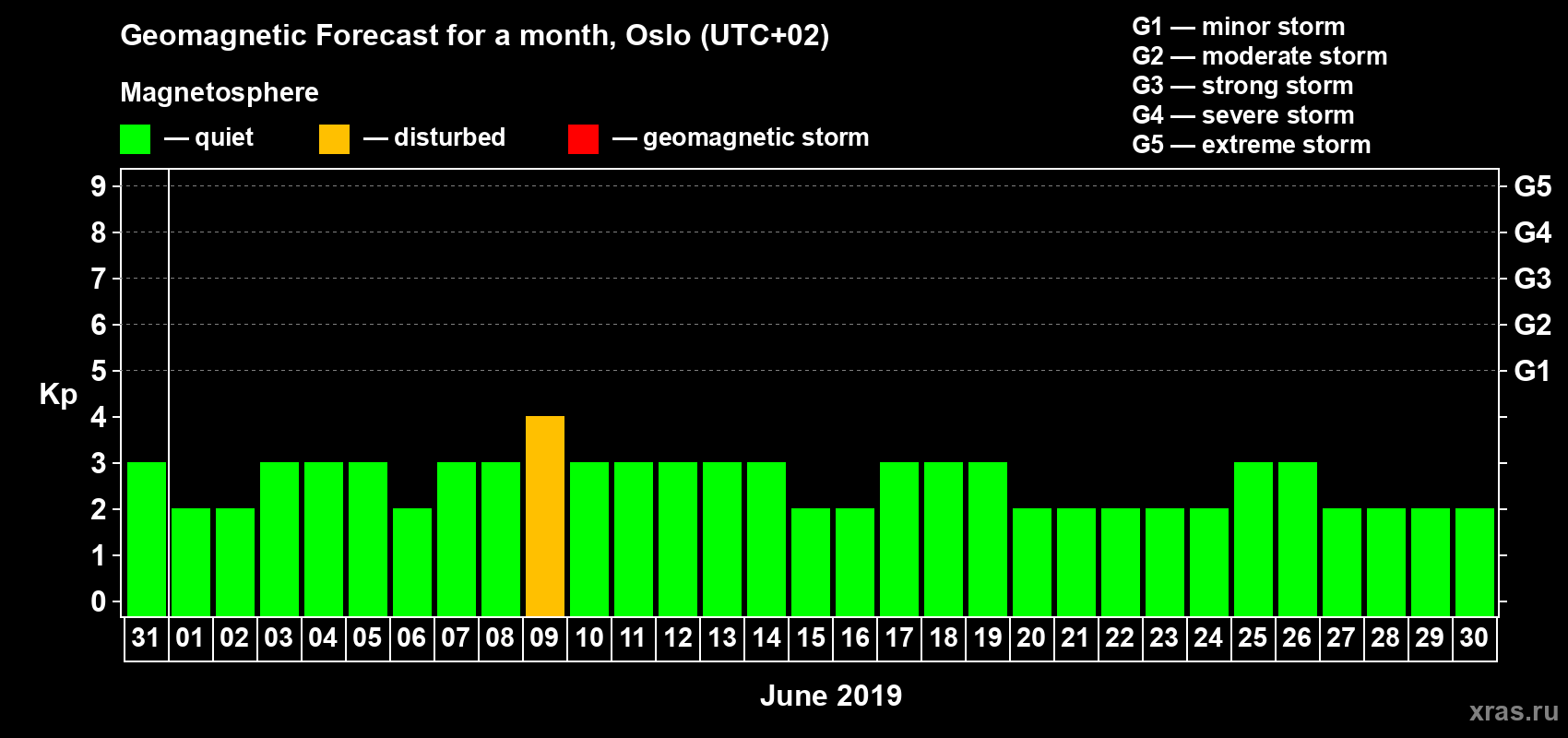 Geomagnetic Forecast for a month, Oslo (UTC+02)

Magnetosphere

— quiet — disturbed — geomagnetic storm

G1 — minor storm
G2 — moderate storm
G3 — strong storm
G4 — severe storm
G5 — extreme storm

Kp

9 8 7 6 5 4 3 2 1 0

G5 G4 G3 G2 G1

31 01 02 03 04 05 06 07 08 09 10 11 12 13 14 15 16 17 18 19 20 21 22 23 24 25 26 27 28 29 30

June 2019

xras.ru